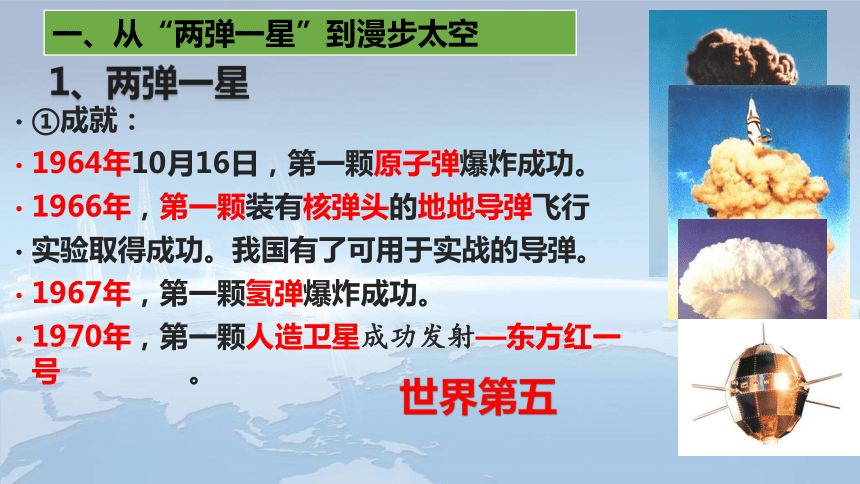 一、从“两弹一星”到漫步太空

1、两弹一星

· ①成就：

· 1964年10月16日，第一颗原子弹爆炸成功。

· 1966年，第一颗装有核弹头的地地导弹飞行

· 实验取得成功。我国有了可用于实战的导弹。

· 1967年，第一颗氢弹爆炸成功。

· 1970年，第一颗人造卫星成功发射—东方红一号。

世界第五